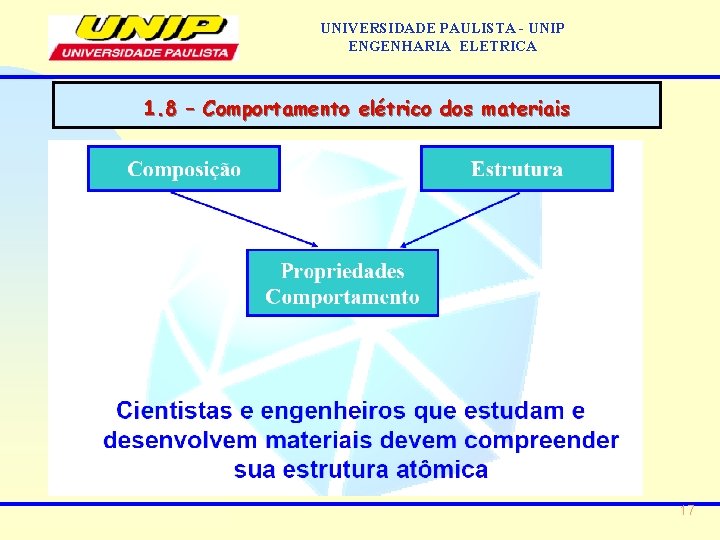 UNIP
UNIVERSIDADE PAULISTA

UNIVERSIDADE PAULISTA - UNIP
ENGENHARIA ELETRICA

1.8 – Comportamento elétrico dos materiais

Composição

Estrutura

Propriedades
Comportamento

Cientistas e engenheiros que estudam e desenvolvem materiais devem compreender sua estrutura atômica

17